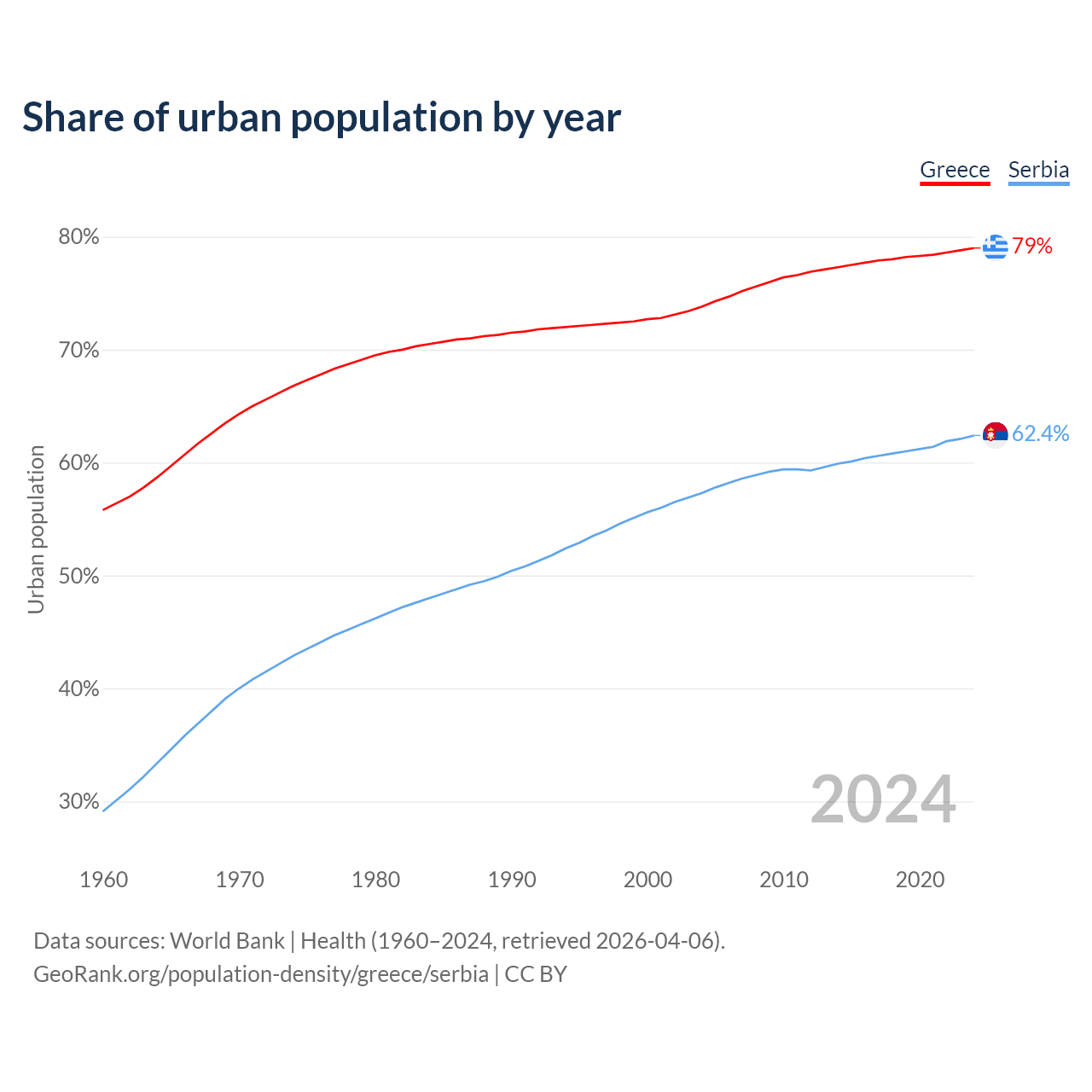 Share of urban population by year

Greece Serbia

80%
70%
60%
50%
40%
30%

Urban population

79%
62.4%

2024

1960 1970 1980 1990 2000 2010 2020

Data sources: World Bank | Health (1960–2024, retrieved 2026-04-06).
GeoRank.org/population-density/greece/serbia | CC BY